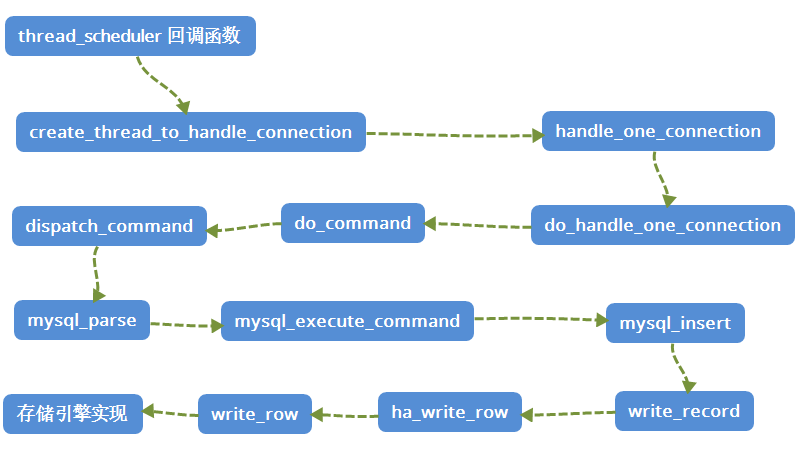 thread_scheduler 回调函数

create_thread_to_handle_connection

handle_one_connection

do_handle_one_connection

do_command

dispatch_command

mysql_parse

mysql_execute_command

mysql_insert

write_record

ha_write_row

write_row

存储引擎实现